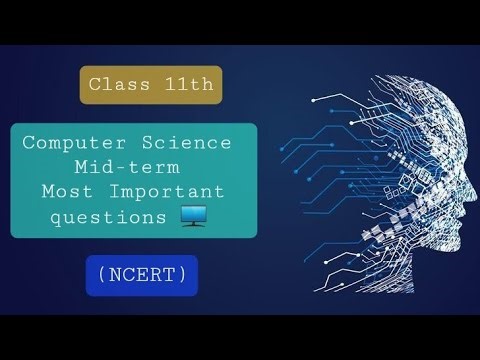 Class 11th

Computer Science
Mid-term
Most Important
questions 🖥️

(NCERT)